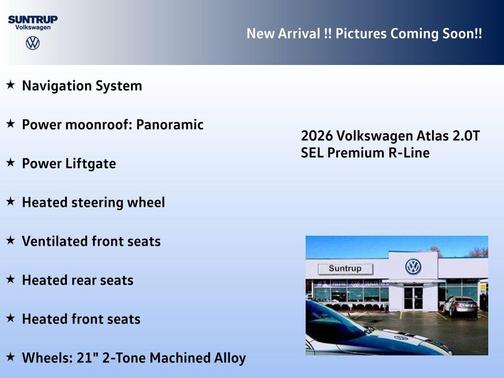 SUNTRUP
Volkswagen

New Arrival !! Pictures Coming Soon!!

★ Navigation System

★ Power moonroof: Panoramic

★ Power Liftgate

★ Heated steering wheel

★ Ventilated front seats

★ Heated rear seats

★ Heated front seats

★ Wheels: 21" 2-Tone Machined Alloy

2026 Volkswagen Atlas 2.0T SEL Premium R-Line

Suntrup